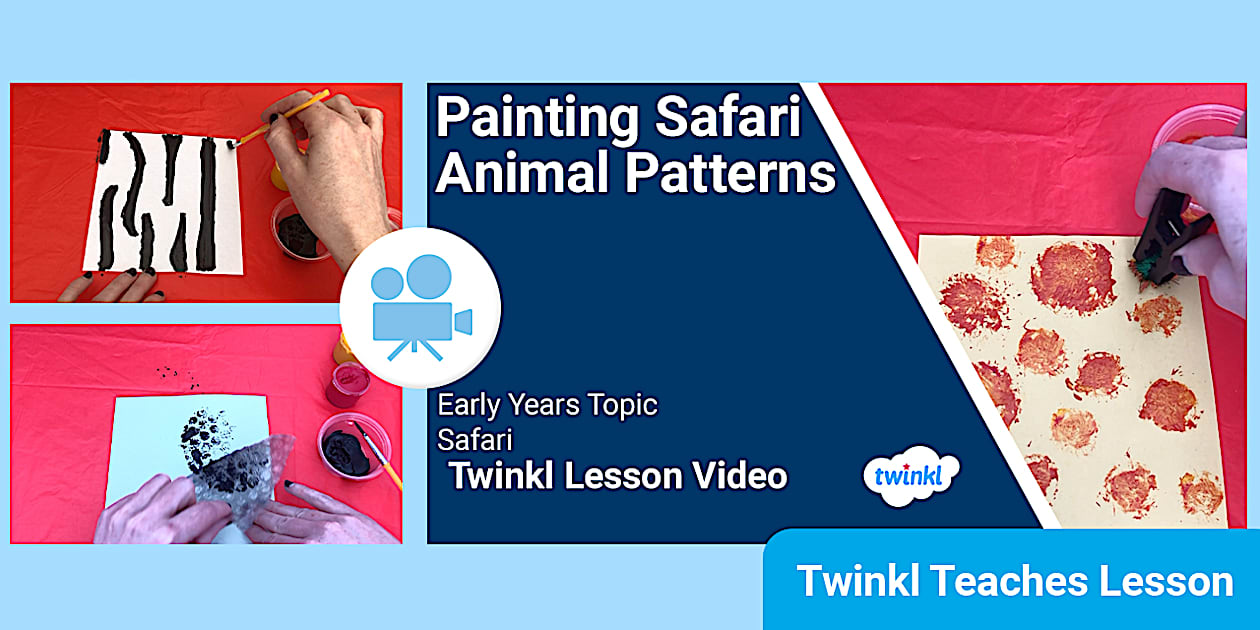 Painting Safari Animal Patterns

Early Years Topic
Safari
Twinkl Lesson Video

twinkl

Twinkl Teaches Lesson